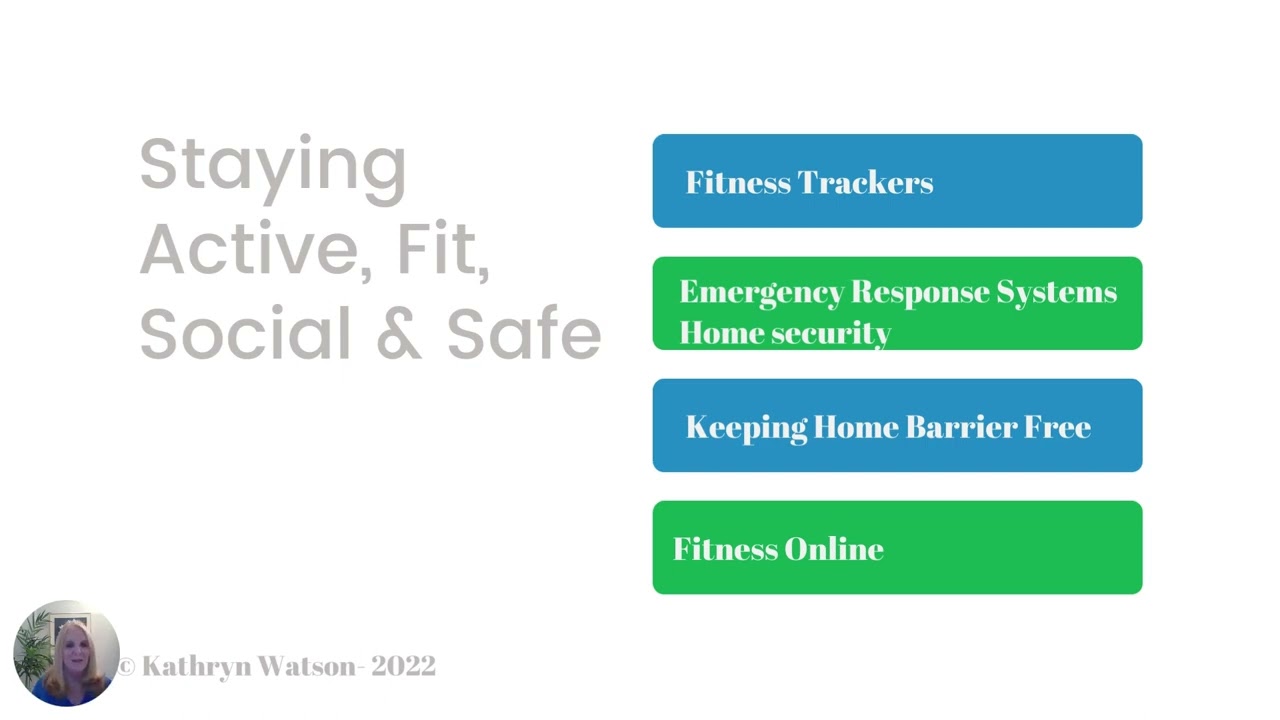 Staying Active, Fit, Social & Safe

Fitness Trackers

Emergency Response Systems
Home security

Keeping Home Barrier Free

Fitness Online

© Kathryn Watson- 2022